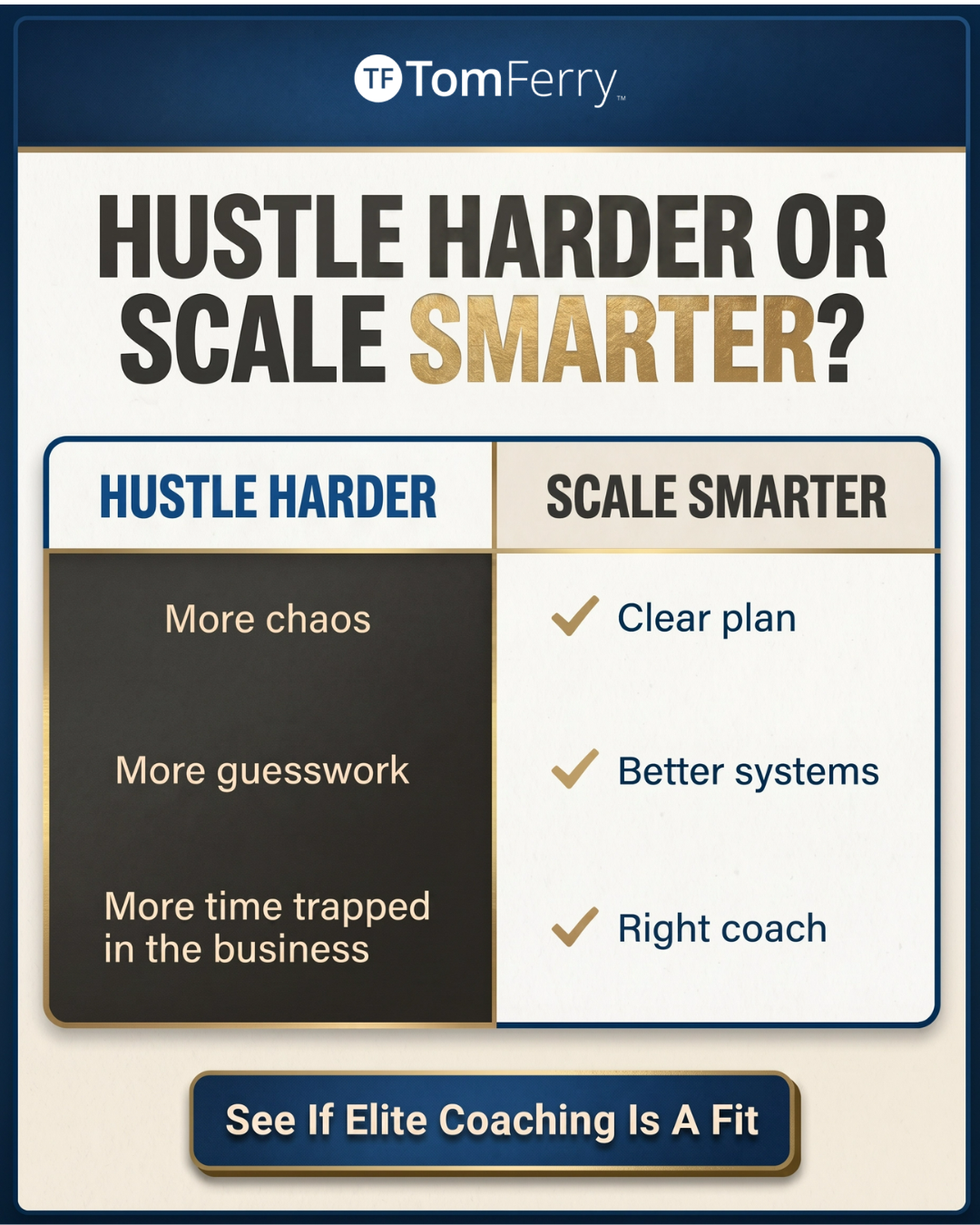 TF TomFerry™

HUSTLE HARDER OR SCALE SMARTER?

| HUSTLE HARDER | SCALE SMARTER |
|---|---|
| More chaos | ✓ Clear plan |
| More guesswork | ✓ Better systems |
| More time trapped in the business | ✓ Right coach |

See If Elite Coaching Is A Fit